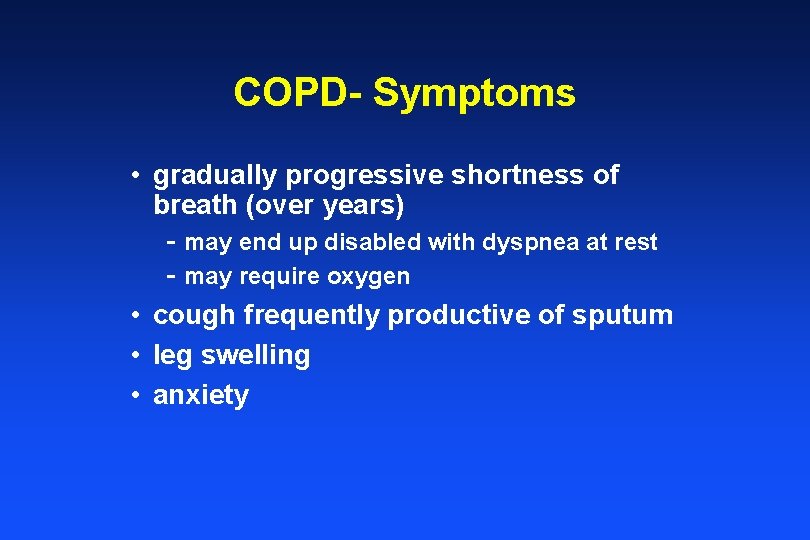 COPD- Symptoms

• gradually progressive shortness of breath (over years)
  - may end up disabled with dyspnea at rest
  - may require oxygen
• cough frequently productive of sputum
• leg swelling
• anxiety